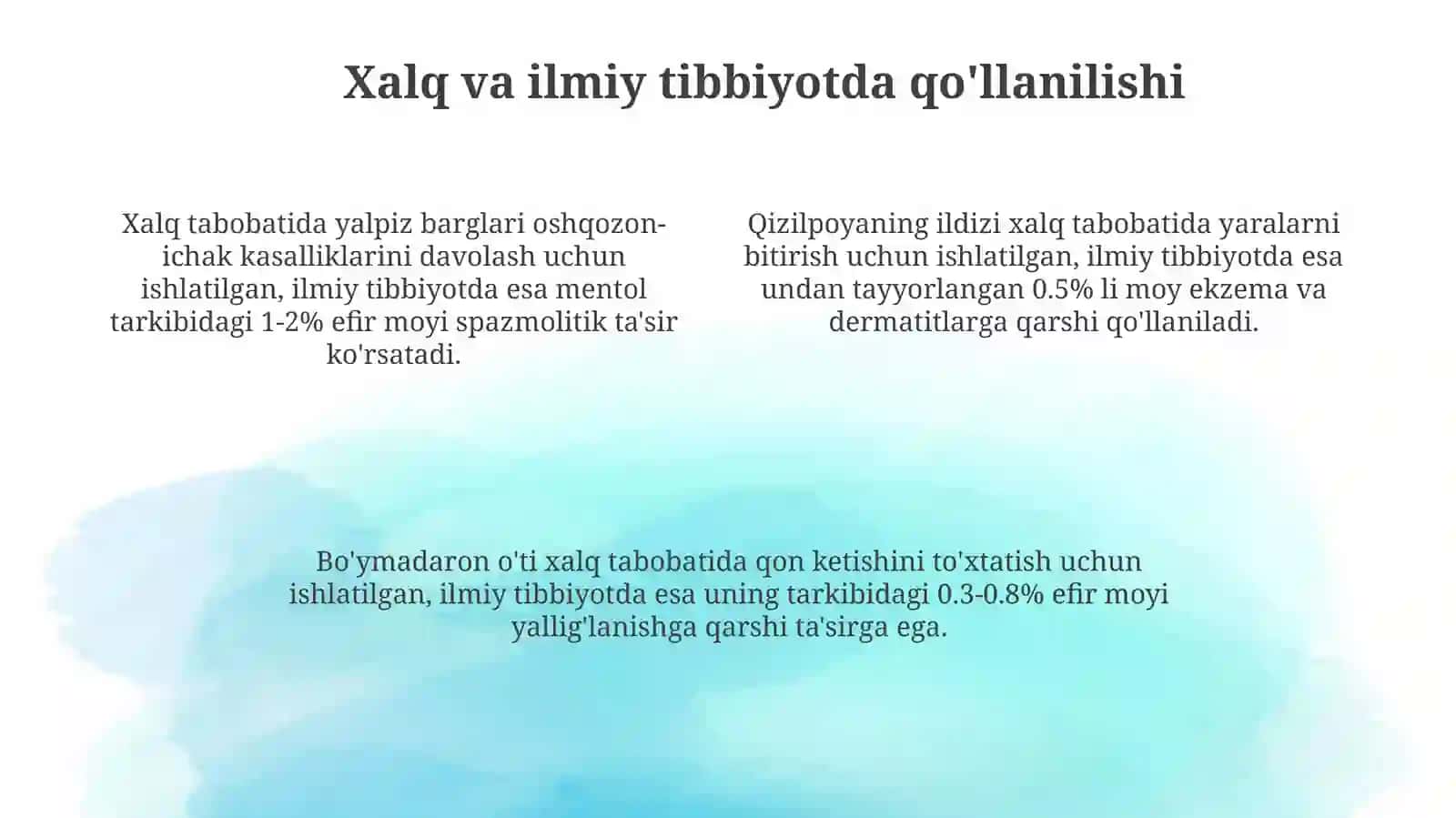 Xalq va ilmiy tibbiyotda qo'llanilishi

Xalq tabobatida yalpiz barglari oshqozon-ichak kasalliklarini davolash uchun ishlatilgan, ilmiy tibbiyotda esa mentol tarkibidagi 1-2% efir moyi spazmolitik ta'sir ko'rsatadi.

Qizilpoyaning ildizi xalq tabobatida yaralarni bitirish uchun ishlatilgan, ilmiy tibbiyotda esa undan tayyorlangan 0.5% li moy ekzema va dermatitlarga qarshi qo'llaniladi.

Bo'ymadaron o'ti xalq tabobatida qon ketishini to'xtatish uchun ishlatilgan, ilmiy tibbiyotda esa uning tarkibidagi 0.3-0.8% efir moyi yallig'lanishga qarshi ta'sirga ega.